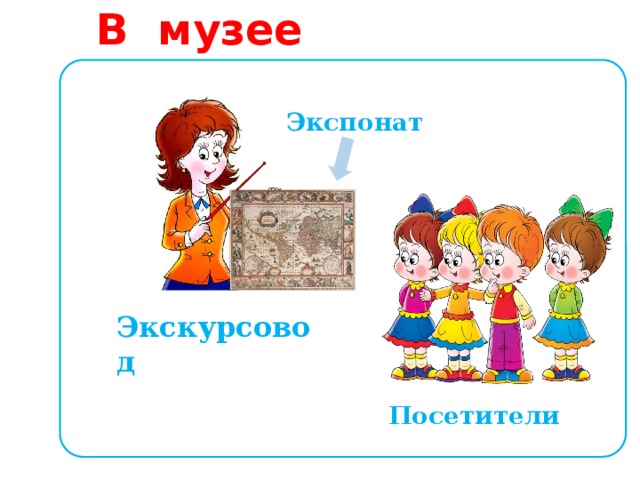 В музее

Экспонат

Экскурсовод

Посетители